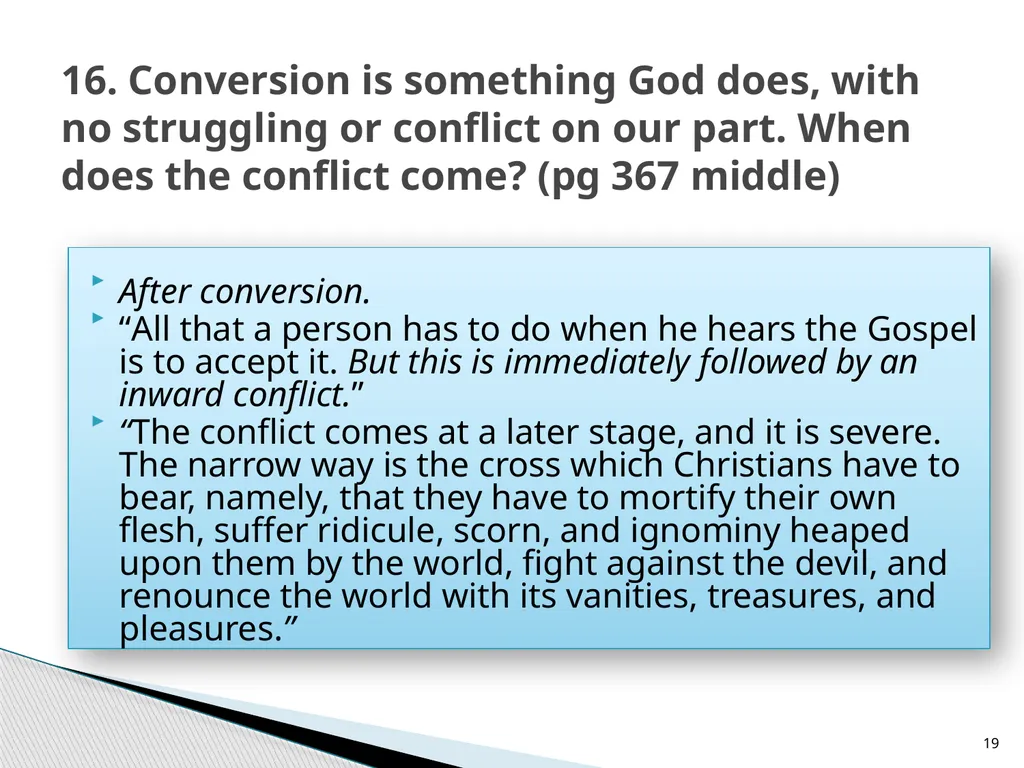 16. Conversion is something God does, with no struggling or conflict on our part. When does the conflict come? (pg 367 middle)

After conversion.

“All that a person has to do when he hears the Gospel is to accept it. But this is immediately followed by an inward conflict.”

“The conflict comes at a later stage, and it is severe. The narrow way is the cross which Christians have to bear, namely, that they have to mortify their own flesh, suffer ridicule, scorn, and ignominy heaped upon them by the world, fight against the devil, and renounce the world with its vanities, treasures, and pleasures.”

19